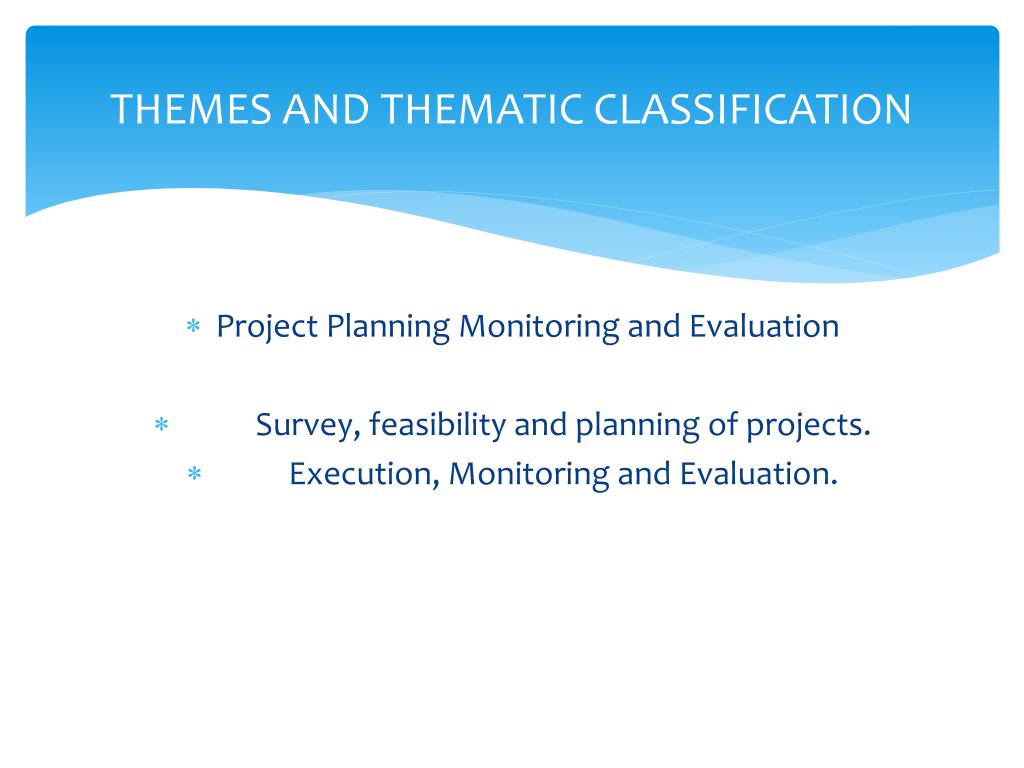 THEMES AND THEMATIC CLASSIFICATION

* Project Planning Monitoring and Evaluation

* Survey, feasibility and planning of projects.
* Execution, Monitoring and Evaluation.